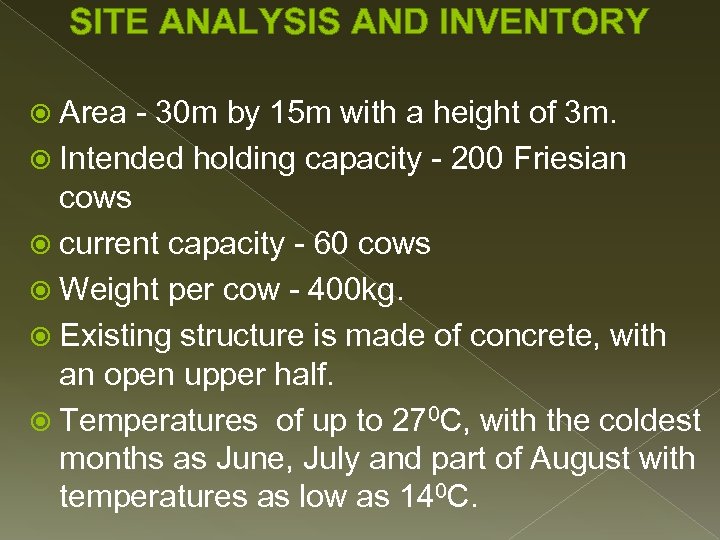 SITE ANALYSIS AND INVENTORY

Area - 30m by 15m with a height of 3m.

Intended holding capacity - 200 Friesian cows

current capacity - 60 cows

Weight per cow - 400kg.

Existing structure is made of concrete, with an open upper half.

Temperatures of up to $27^0$C, with the coldest months as June, July and part of August with temperatures as low as $14^0$C.